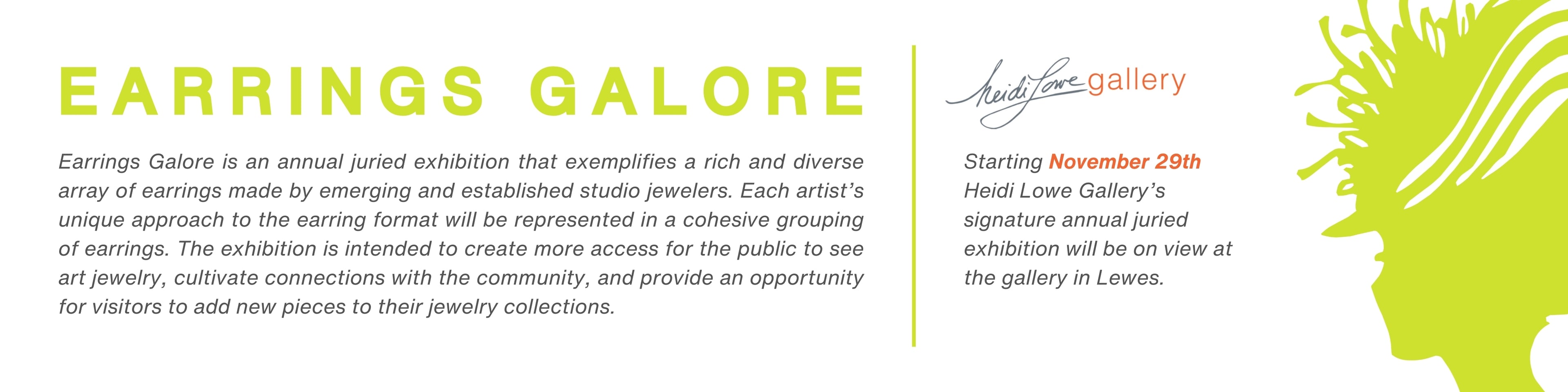 EARRINGS GALORE

Earrings Galore is an annual juried exhibition that exemplifies a rich and diverse array of earrings made by emerging and established studio jewelers. Each artist's unique approach to the earring format will be represented in a cohesive grouping of earrings. The exhibition is intended to create more access for the public to see art jewelry, cultivate connections with the community, and provide an opportunity for visitors to add new pieces to their jewelry collections.

heidi Lowe gallery

Starting November 29th Heidi Lowe Gallery's signature annual juried exhibition will be on view at the gallery in Lewes.